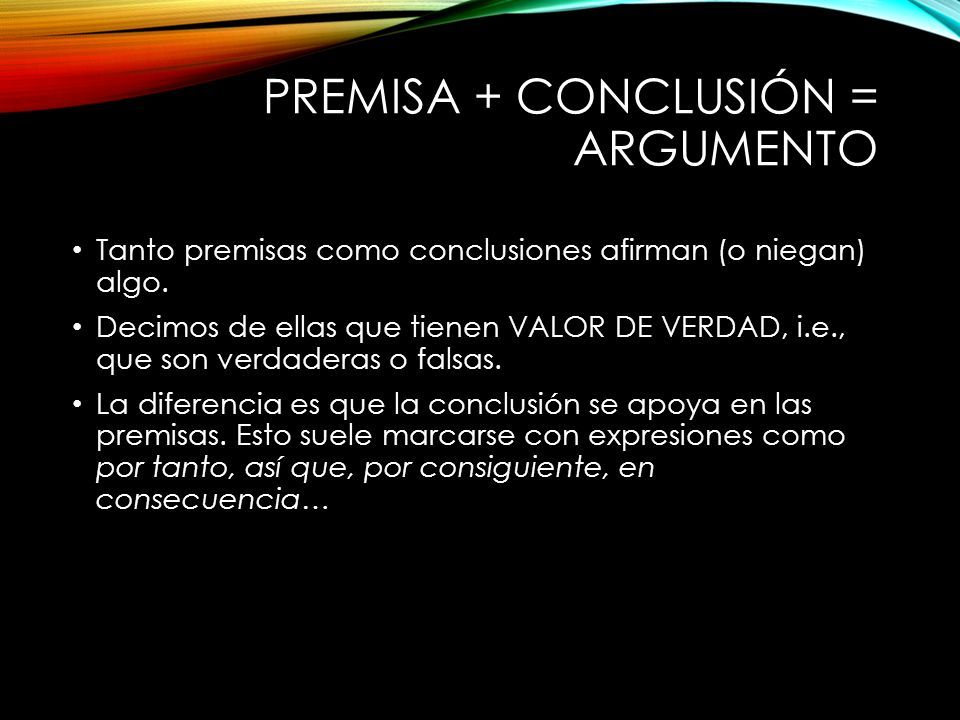 PREMISA + CONCLUSIÓN = ARGUMENTO

• Tanto premisas como conclusiones afirman (o niegan) algo.

• Decimos de ellas que tienen VALOR DE VERDAD, i.e., que son verdaderas o falsas.

• La diferencia es que la conclusión se apoya en las premisas. Esto suele marcarse con expresiones como por tanto, así que, por consiguiente, en consecuencia…